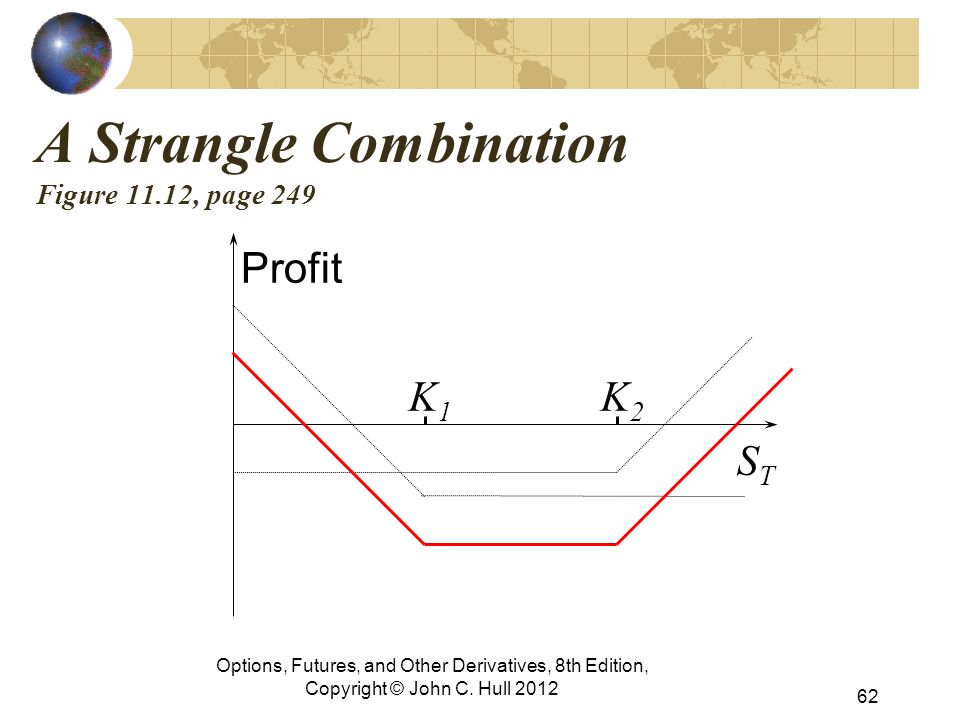 A Strangle Combination
Figure 11.12, page 249

Profit

$K_1$

$K_2$

$S_T$

Options, Futures, and Other Derivatives, 8th Edition, Copyright © John C. Hull 2012

62